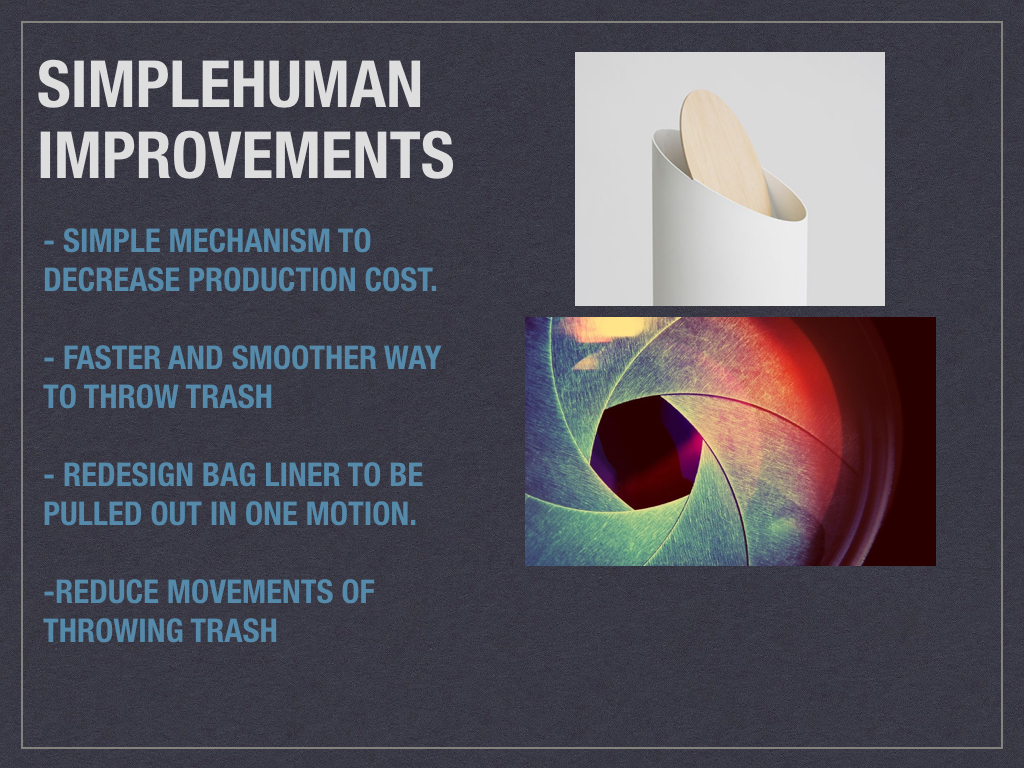 SIMPLEHUMAN IMPROVEMENTS

- SIMPLE MECHANISM TO DECREASE PRODUCTION COST.

- FASTER AND SMOOTHER WAY TO THROW TRASH

- REDESIGN BAG LINER TO BE PULLED OUT IN ONE MOTION.

-REDUCE MOVEMENTS OF THROWING TRASH